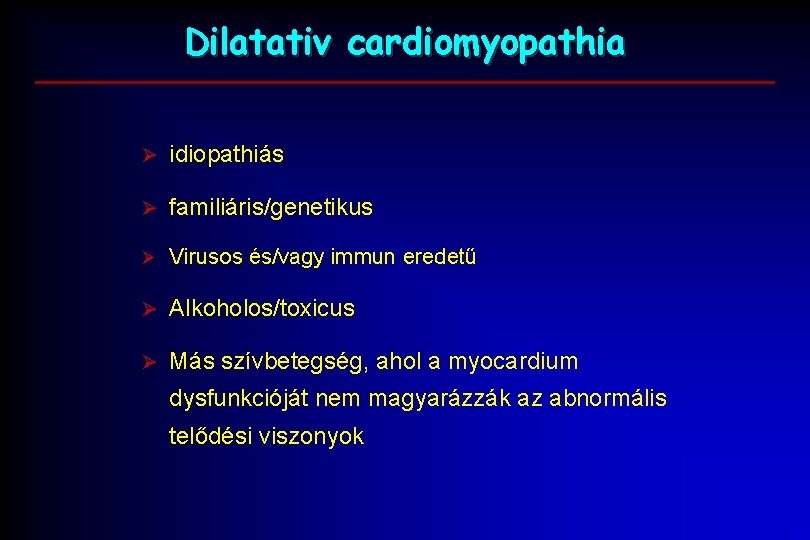 Dilatativ cardiomyopathia

➢ idiopathiás

➢ familiáris/genetikus

➢ Virusos és/vagy immun eredetű

➢ Alkoholos/toxicus

➢ Más szívbetegség, ahol a myocardium dysfunkcióját nem magyarázzák az abnormális telődési viszonyok